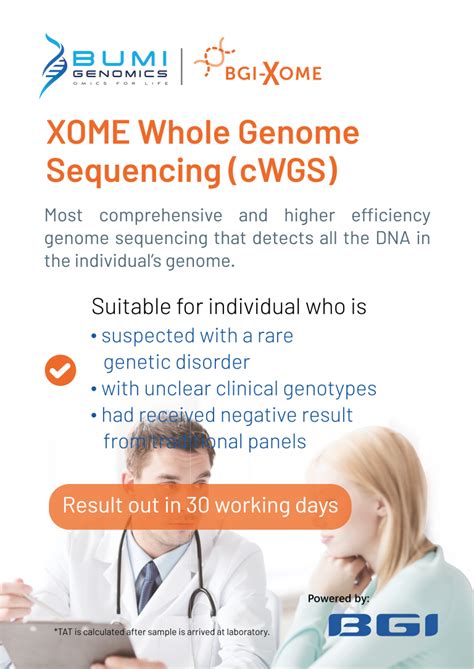 BUMI GENOMICS
OMICS FOR LIFE

BGI-XOME

XOME Whole Genome Sequencing (cWGS)

Most comprehensive and higher efficiency genome sequencing that detects all the DNA in the individual's genome.

Suitable for individual who is
• suspected with a rare genetic disorder
• with unclear clinical genotypes
• had received negative result from traditional panels

Result out in 30 working days

Powered by:
BGI

*TAT is calculated after sample is arrived at laboratory.